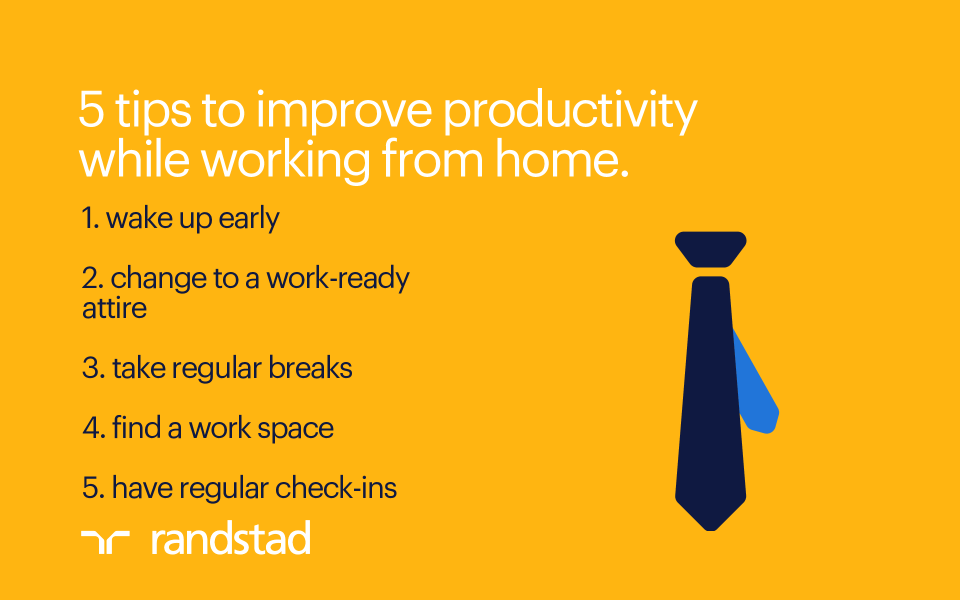 5 tips to improve productivity while working from home.

1. wake up early

2. change to a work-ready attire

3. take regular breaks

4. find a work space

5. have regular check-ins

randstad